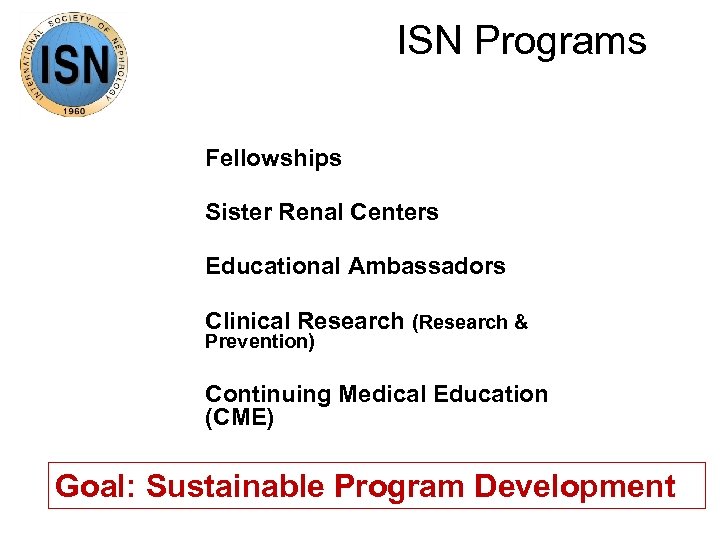 INTERNATIONAL SOCIETY OF NEPHROLOGY
ISN
1960

ISN Programs

Fellowships

Sister Renal Centers

Educational Ambassadors

Clinical Research (Research & Prevention)

Continuing Medical Education (CME)

Goal: Sustainable Program Development